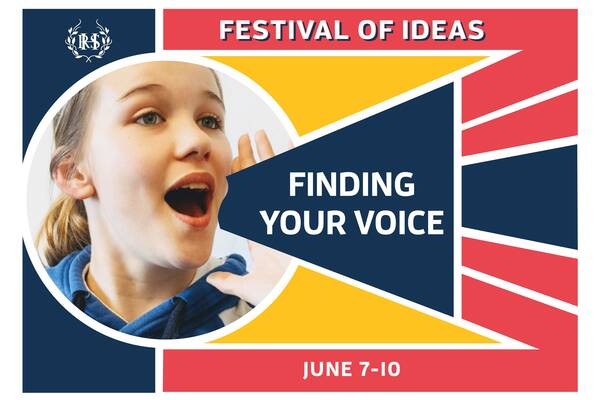 RS

FESTIVAL OF IDEAS

FINDING YOUR VOICE

JUNE 7-10